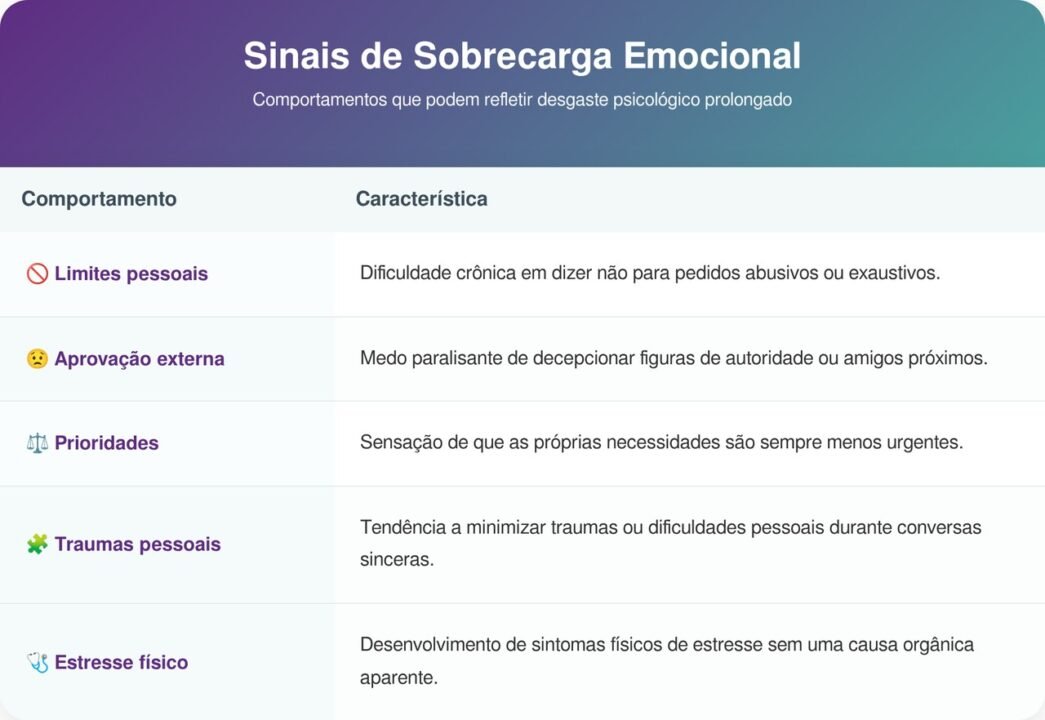 Sinais de Sobrecarga Emocional

Comportamentos que podem refletir desgaste psicológico prolongado

| Comportamento | Característica |
|---|---|
| 🚫 Limites pessoais | Dificuldade crônica em dizer não para pedidos abusivos ou exaustivos. |
| 😟 Aprovação externa | Medo paralisante de decepcionar figuras de autoridade ou amigos próximos. |
| ⚖️ Prioridades | Sensação de que as próprias necessidades são sempre menos urgentes. |
| 🧩 Traumas pessoais | Tendência a minimizar traumas ou dificuldades pessoais durante conversas sinceras. |
| 🩺 Estresse físico | Desenvolvimento de sintomas físicos de estresse sem uma causa orgânica aparente. |